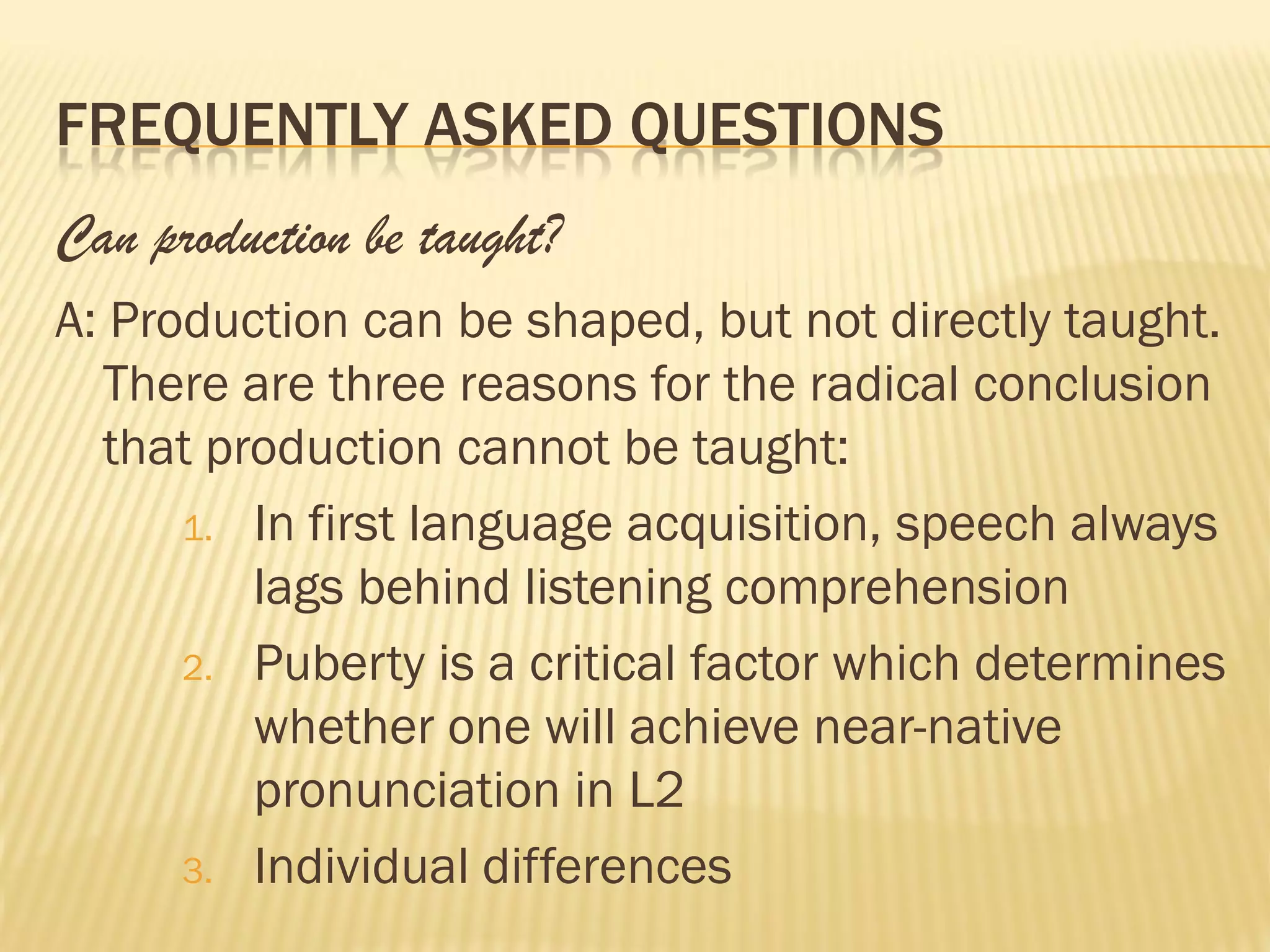 FREQUENTLY ASKED QUESTIONS

Can production be taught?

A: Production can be shaped, but not directly taught. There are three reasons for the radical conclusion that production cannot be taught:

1. In first language acquisition, speech always lags behind listening comprehension
2. Puberty is a critical factor which determines whether one will achieve near-native pronunciation in L2
3. Individual differences